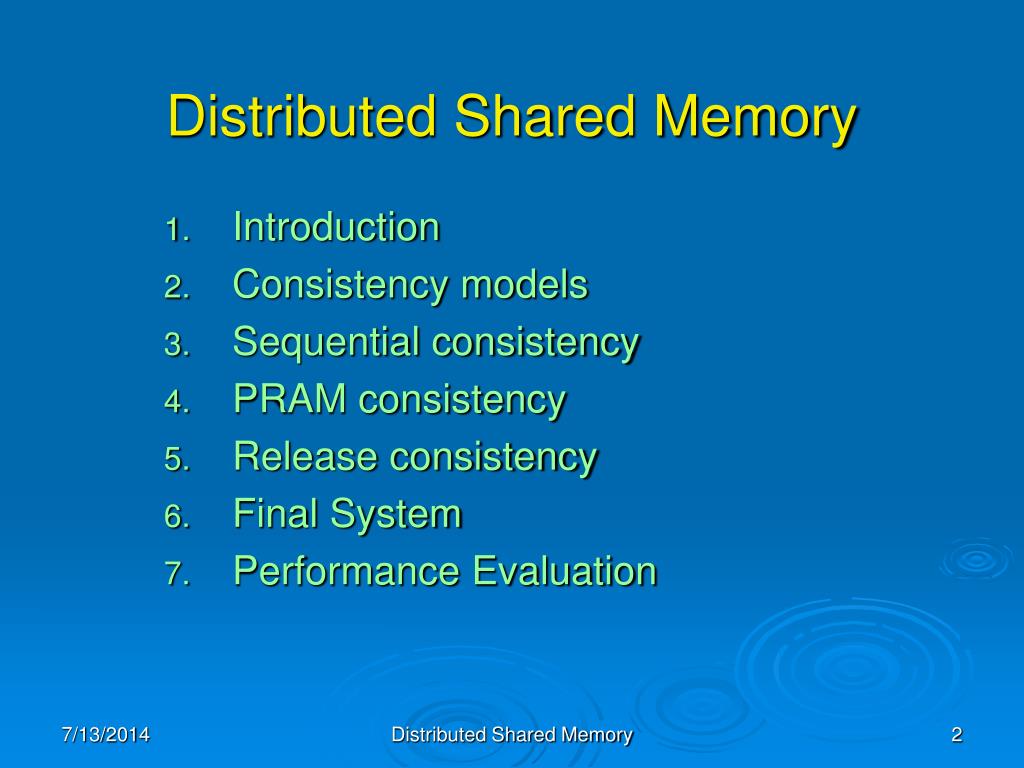 Distributed Shared Memory

1. Introduction
2. Consistency models
3. Sequential consistency
4. PRAM consistency
5. Release consistency
6. Final System
7. Performance Evaluation

7/13/2014

Distributed Shared Memory

2